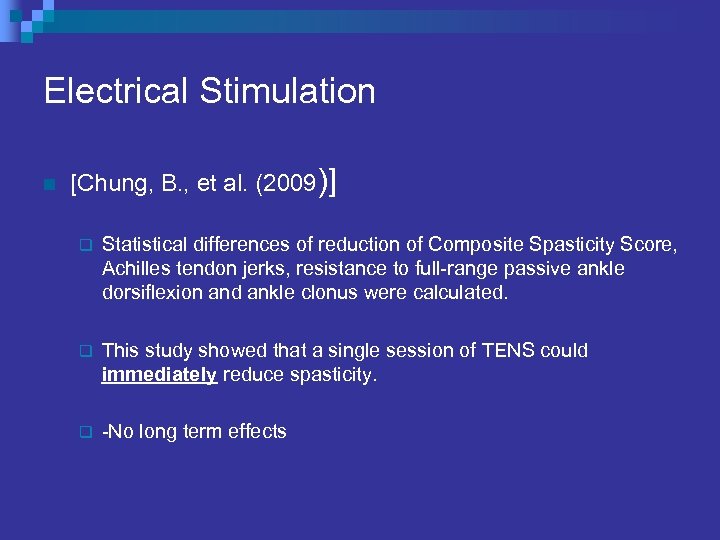 Electrical Stimulation

[Chung, B., et al. (2009)]

Statistical differences of reduction of Composite Spasticity Score, Achilles tendon jerks, resistance to full-range passive ankle dorsiflexion and ankle clonus were calculated.

This study showed that a single session of TENS could immediately reduce spasticity.

-No long term effects